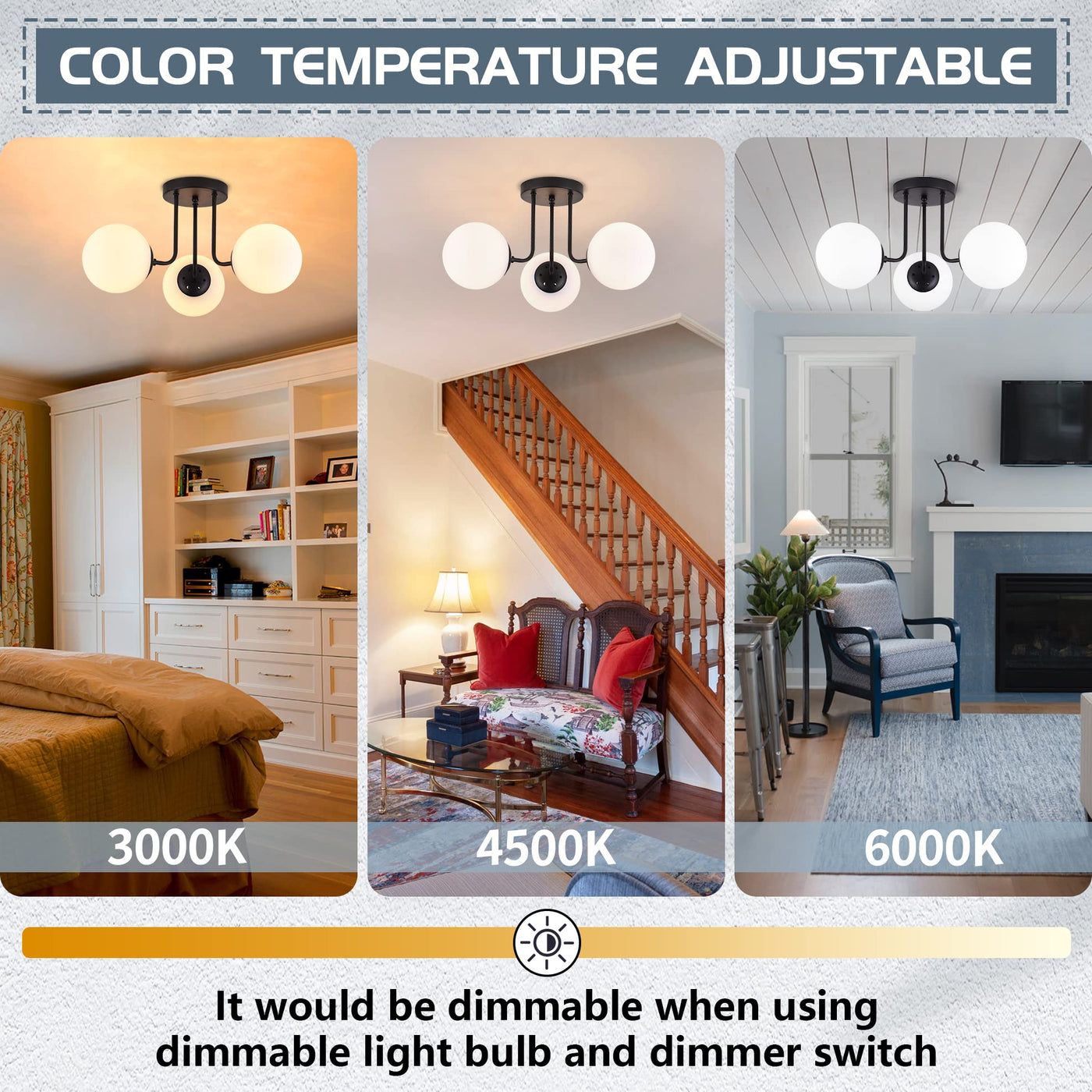 COLOR TEMPERATURE ADJUSTABLE

3000K

4500K

6000K

It would be dimmable when using dimmable light bulb and dimmer switch